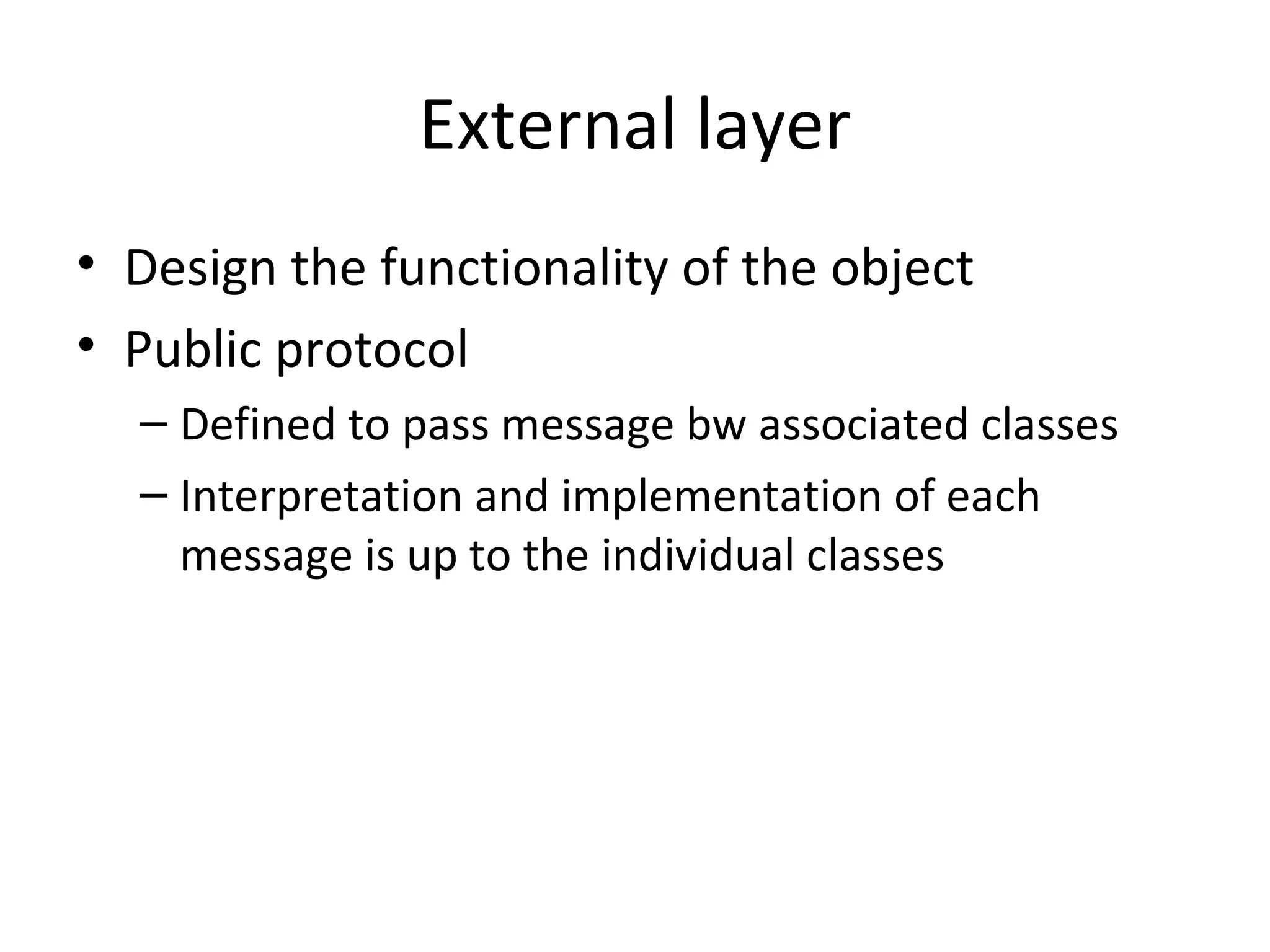 External layer

• Design the functionality of the object
• Public protocol
  – Defined to pass message bw associated classes
  – Interpretation and implementation of each message is up to the individual classes